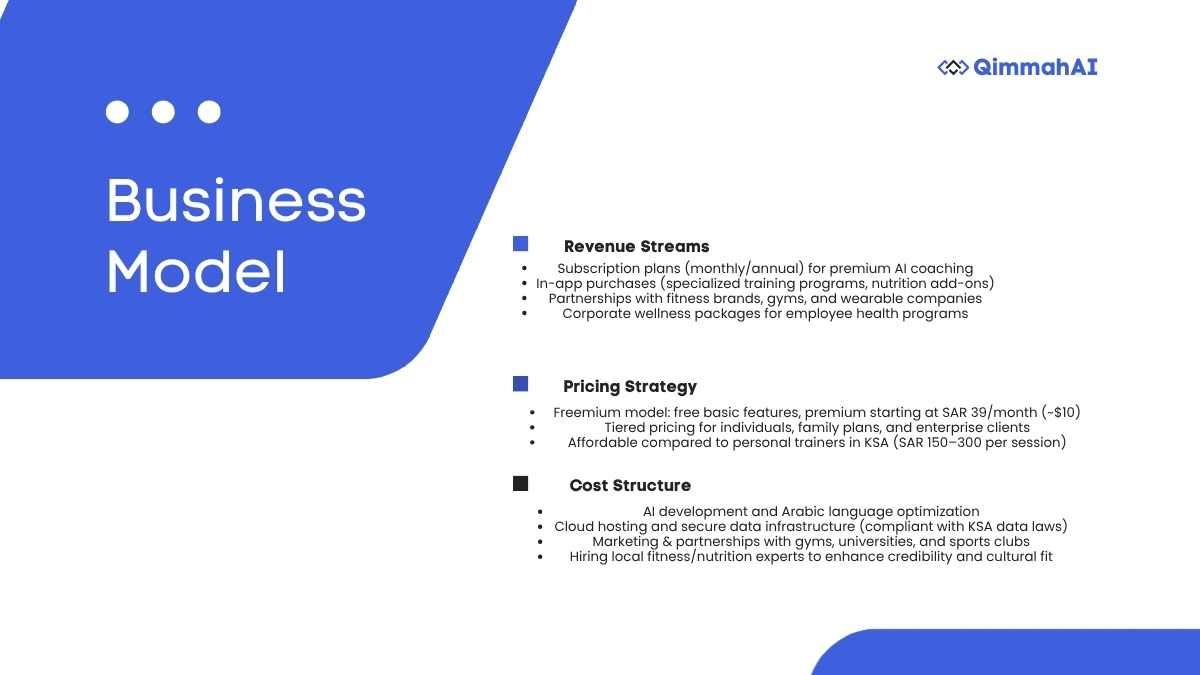 QimmahAI

Business Model

Revenue Streams

- Subscription plans (monthly/annual) for premium AI coaching
- In-app purchases (specialized training programs, nutrition add-ons)
- Partnerships with fitness brands, gyms, and wearable companies
- Corporate wellness packages for employee health programs

Pricing Strategy

- Freemium model: free basic features, premium starting at SAR 39/month (~$10)
- Tiered pricing for individuals, family plans, and enterprise clients
- Affordable compared to personal trainers in KSA (SAR 150–300 per session)

Cost Structure

- AI development and Arabic language optimization
- Cloud hosting and secure data infrastructure (compliant with KSA data laws)
- Marketing & partnerships with gyms, universities, and sports clubs
- Hiring local fitness/nutrition experts to enhance credibility and cultural fit